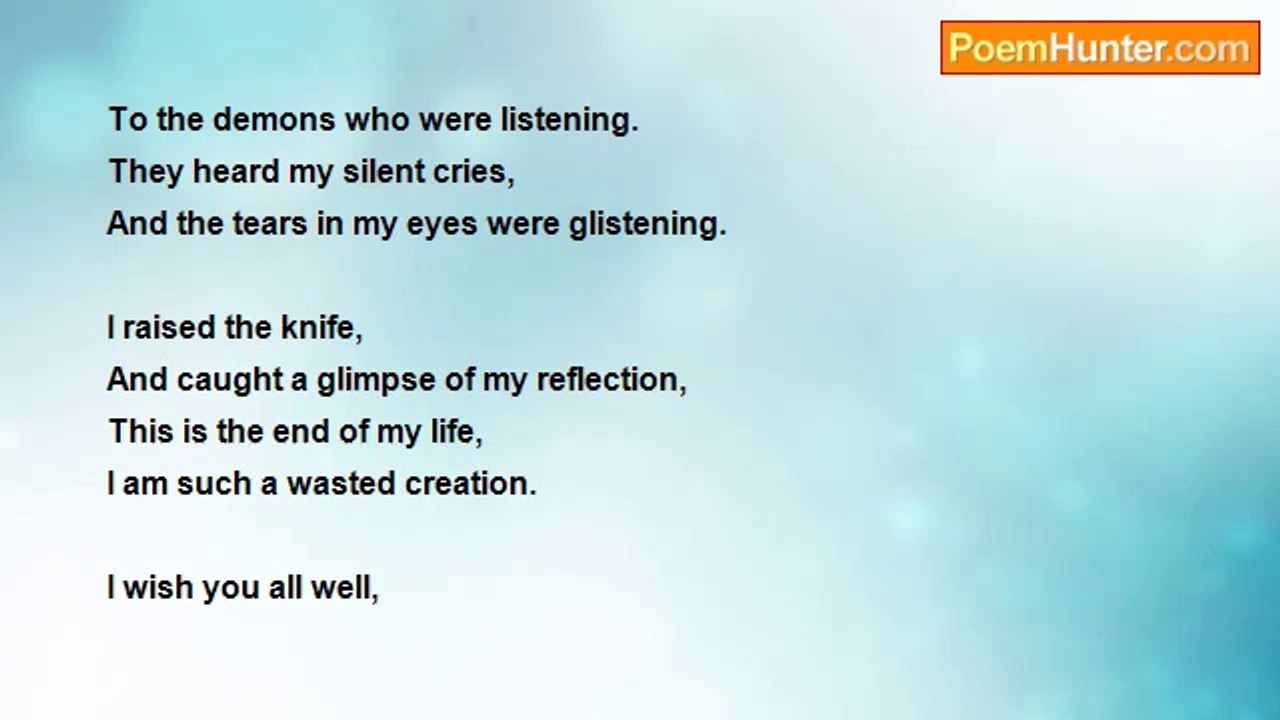 PoemHunter.com

To the demons who were listening.
They heard my silent cries,
And the tears in my eyes were glistening.

I raised the knife,
And caught a glimpse of my reflection,
This is the end of my life,
I am such a wasted creation.

I wish you all well,